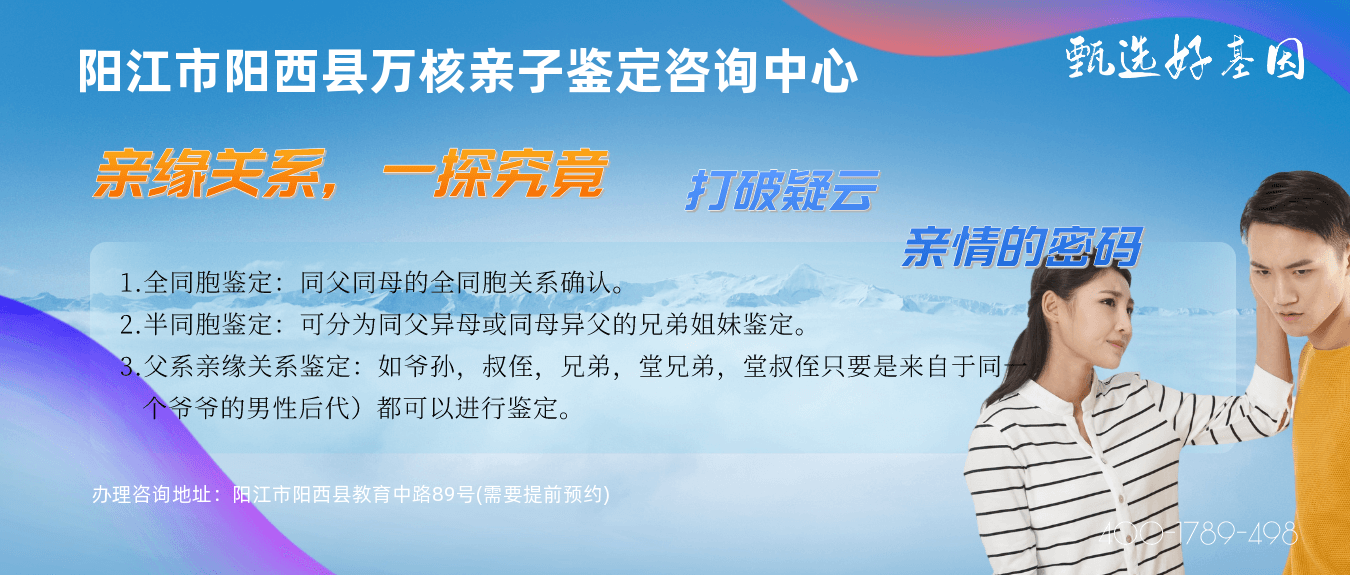 阳江市阳西县万核亲子鉴定咨询中心

甄选好基因

亲缘关系，一探究竟

打破疑云

亲情的密码

1.全同胞鉴定：同父同母的全同胞关系确认。
2.半同胞鉴定：可分为同父异母或同母异父的兄弟姐妹鉴定。
3.父系亲缘关系鉴定：如爷孙，叔侄，兄弟，堂兄弟，堂叔侄只要是来自于同一个爷爷的男性后代）都可以进行鉴定。

办理咨询地址：阳江市阳西县教育中路89号(需要提前预约)

400-1789-498